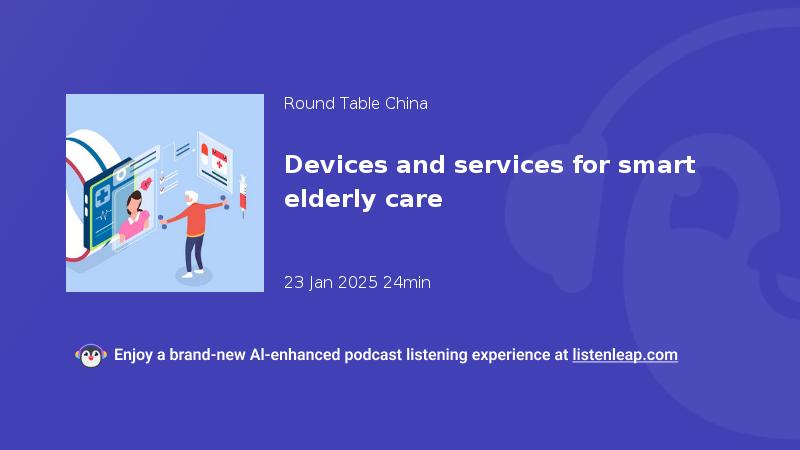 Round Table China

Devices and services for smart elderly care

23 Jan 2025 24min

Enjoy a brand-new AI-enhanced podcast listening experience at listenleap.com